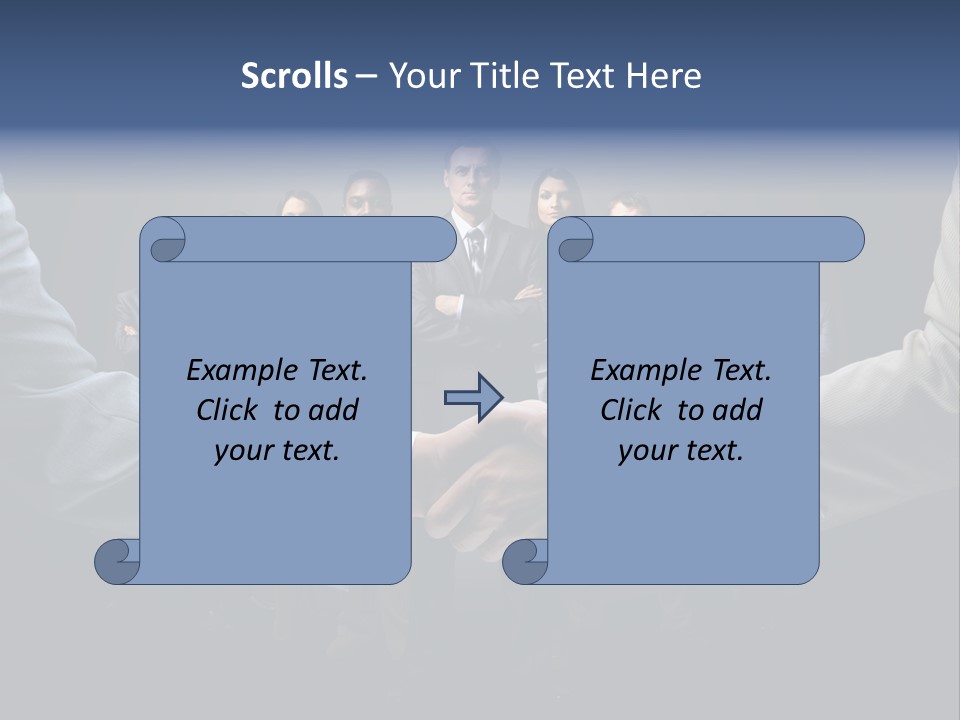 Scrolls – Your Title Text Here

Example Text. Click to add your text.

Example Text. Click to add your text.